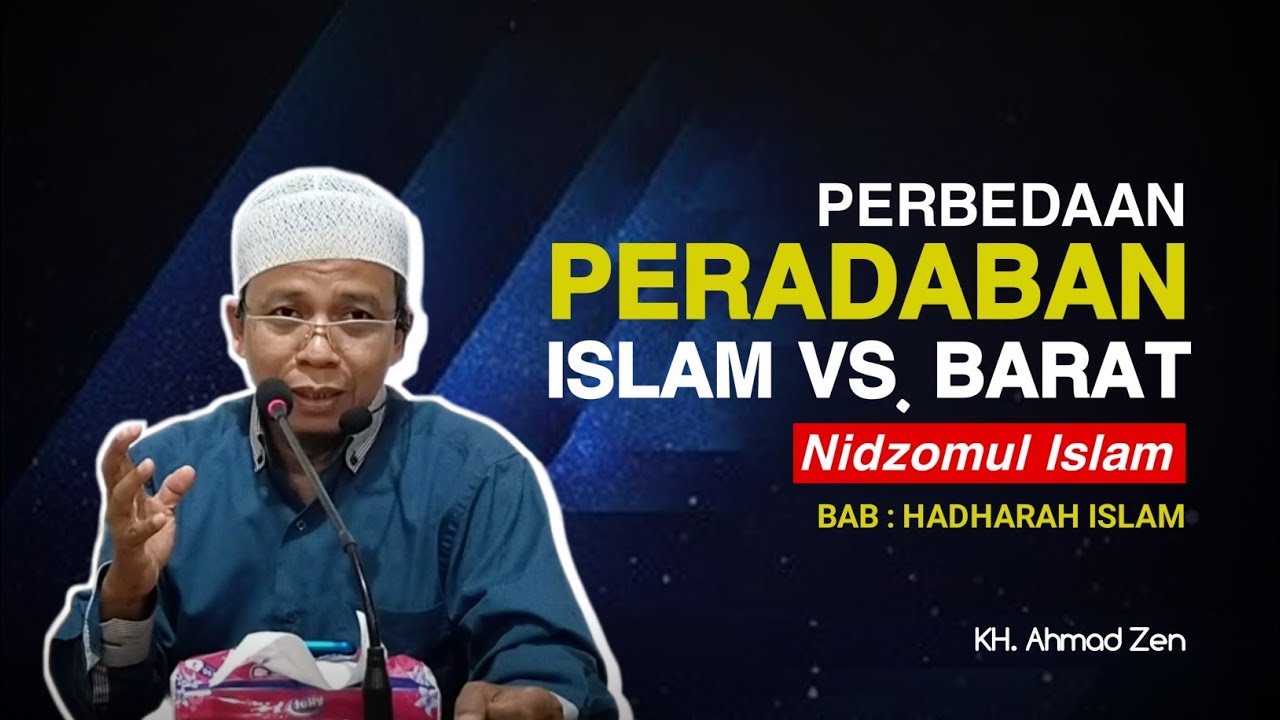 PERBEDAAN
PERADABAN
ISLAM VS. BARAT
Nidzomul Islam
BAB : HADHARAH ISLAM
KH. Ahmad Zen